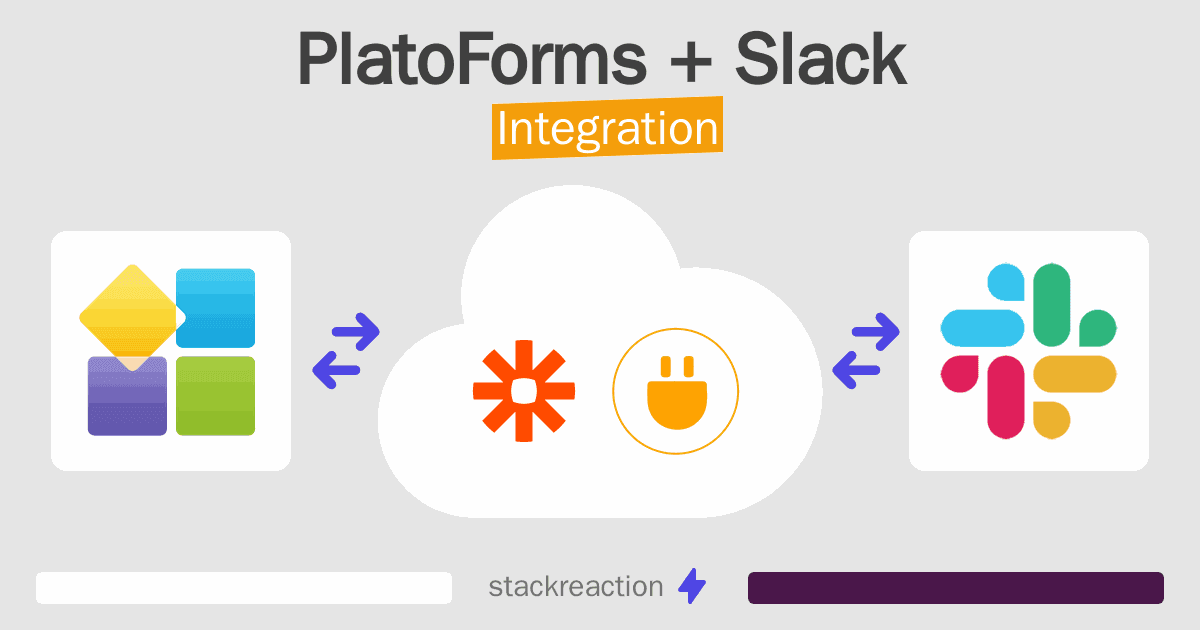 PlatoForms + Slack
Integration

stackreaction